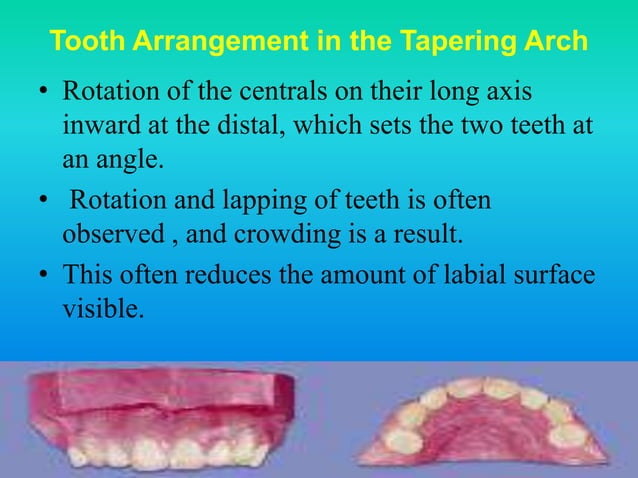 Tooth Arrangement in the Tapering Arch

• Rotation of the centrals on their long axis inward at the distal, which sets the two teeth at an angle.

• Rotation and lapping of teeth is often observed , and crowding is a result.

• This often reduces the amount of labial surface visible.